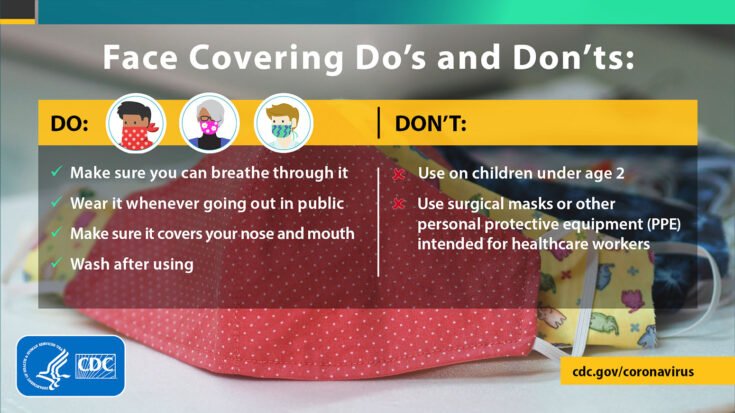 Face Covering Do's and Don'ts:

DO:

✓ Make sure you can breathe through it

✓ Wear it whenever going out in public

✓ Make sure it covers your nose and mouth

✓ Wash after using

DON'T:

✗ Use on children under age 2

✗ Use surgical masks or other personal protective equipment (PPE) intended for healthcare workers

CDC

cdc.gov/coronavirus